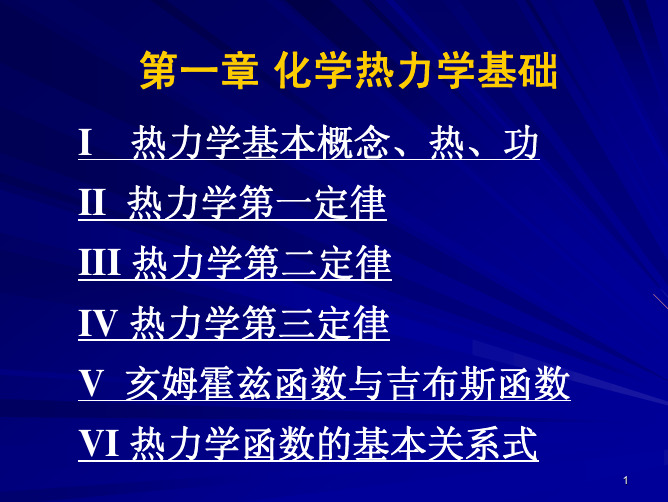 第一章 化学热力学基础

I 热力学基本概念、热、功

II 热力学第一定律

III 热力学第二定律

IV 热力学第三定律

V 亥姆霍兹函数与吉布斯函数

VI 热力学函数的基本关系式

1